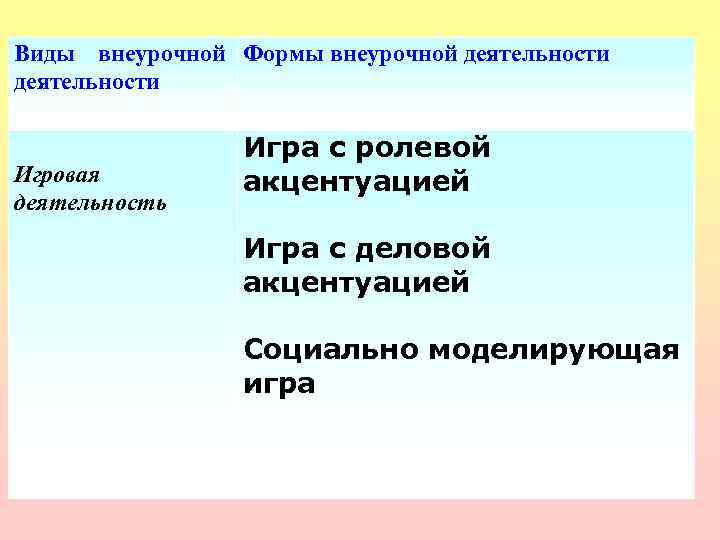 | Виды внеурочной деятельности | Формы внеурочной деятельности |
|---|---|
| Игровая деятельность | Игра с ролевой акцентуацией<br><br>Игра с деловой акцентуацией<br><br>Социально моделирующая игра |